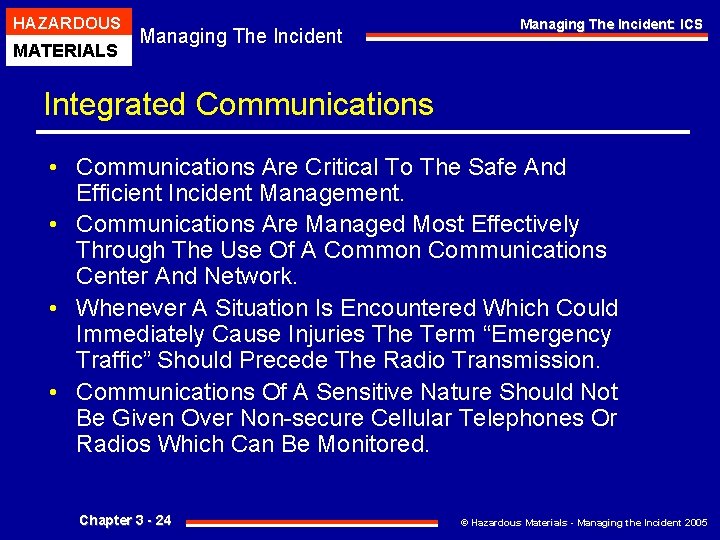 HAZARDOUS
MATERIALS

Managing The Incident

Managing The Incident: ICS

Integrated Communications

• Communications Are Critical To The Safe And Efficient Incident Management.
• Communications Are Managed Most Effectively Through The Use Of A Common Communications Center And Network.
• Whenever A Situation Is Encountered Which Could Immediately Cause Injuries The Term “Emergency Traffic” Should Precede The Radio Transmission.
• Communications Of A Sensitive Nature Should Not Be Given Over Non-secure Cellular Telephones Or Radios Which Can Be Monitored.

Chapter 3 - 24

© Hazardous Materials - Managing the Incident 2005